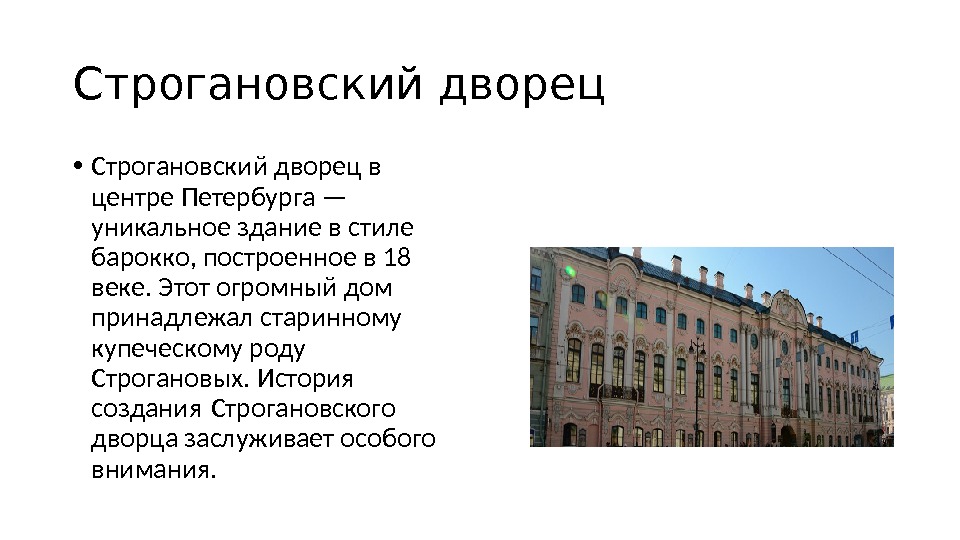 Строгановский дворец

• Строгановский дворец в центре Петербурга — уникальное здание в стиле барокко, построенное в 18 веке. Этот огромный дом принадлежал старинному купеческому роду Строгановых. История создания Строгановского дворца заслуживает особого внимания.